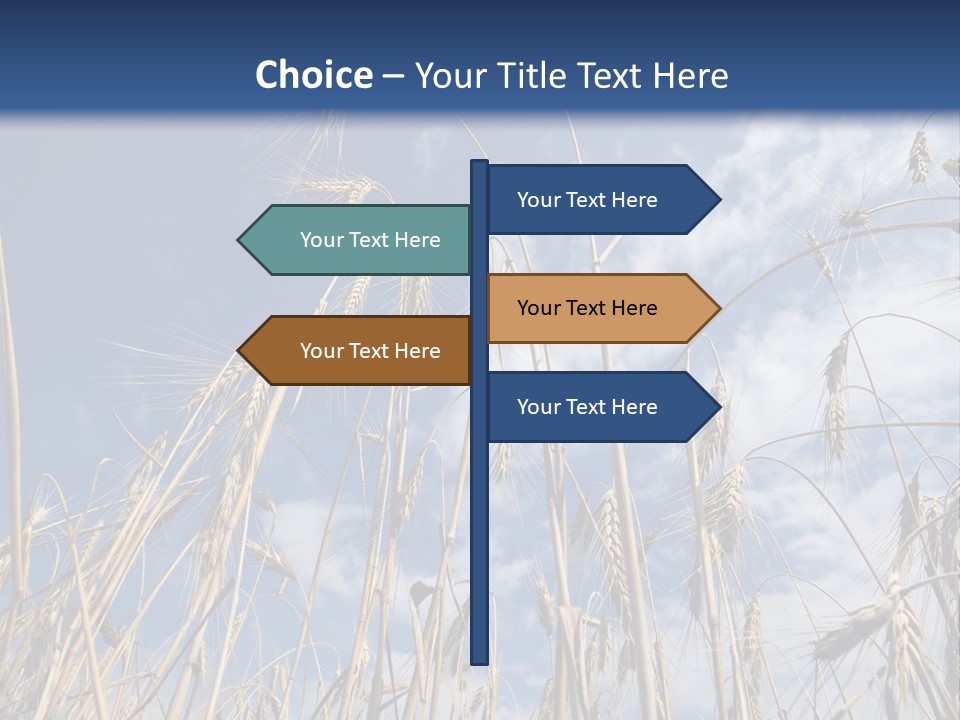 Choice – Your Title Text Here

Your Text Here

Your Text Here

Your Text Here

Your Text Here

Your Text Here